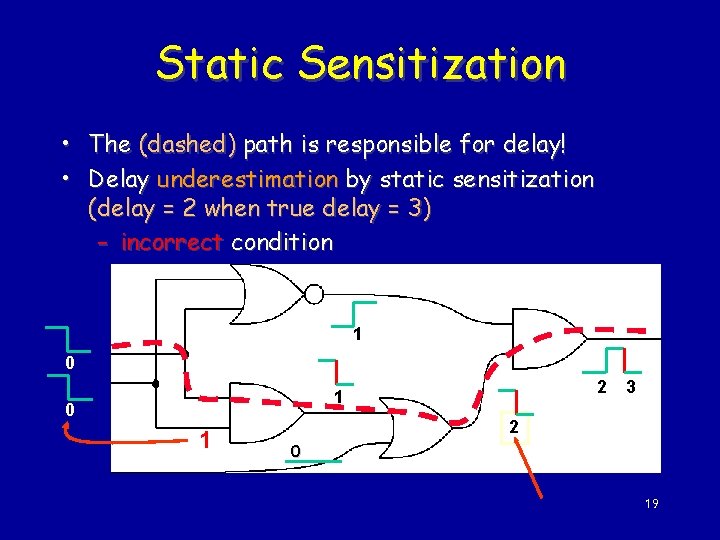 Static Sensitization

• The (dashed) path is responsible for delay!
• Delay underestimation by static sensitization (delay = 2 when true delay = 3)
– incorrect condition

0
0
1
1
1
0
2
2 3

19